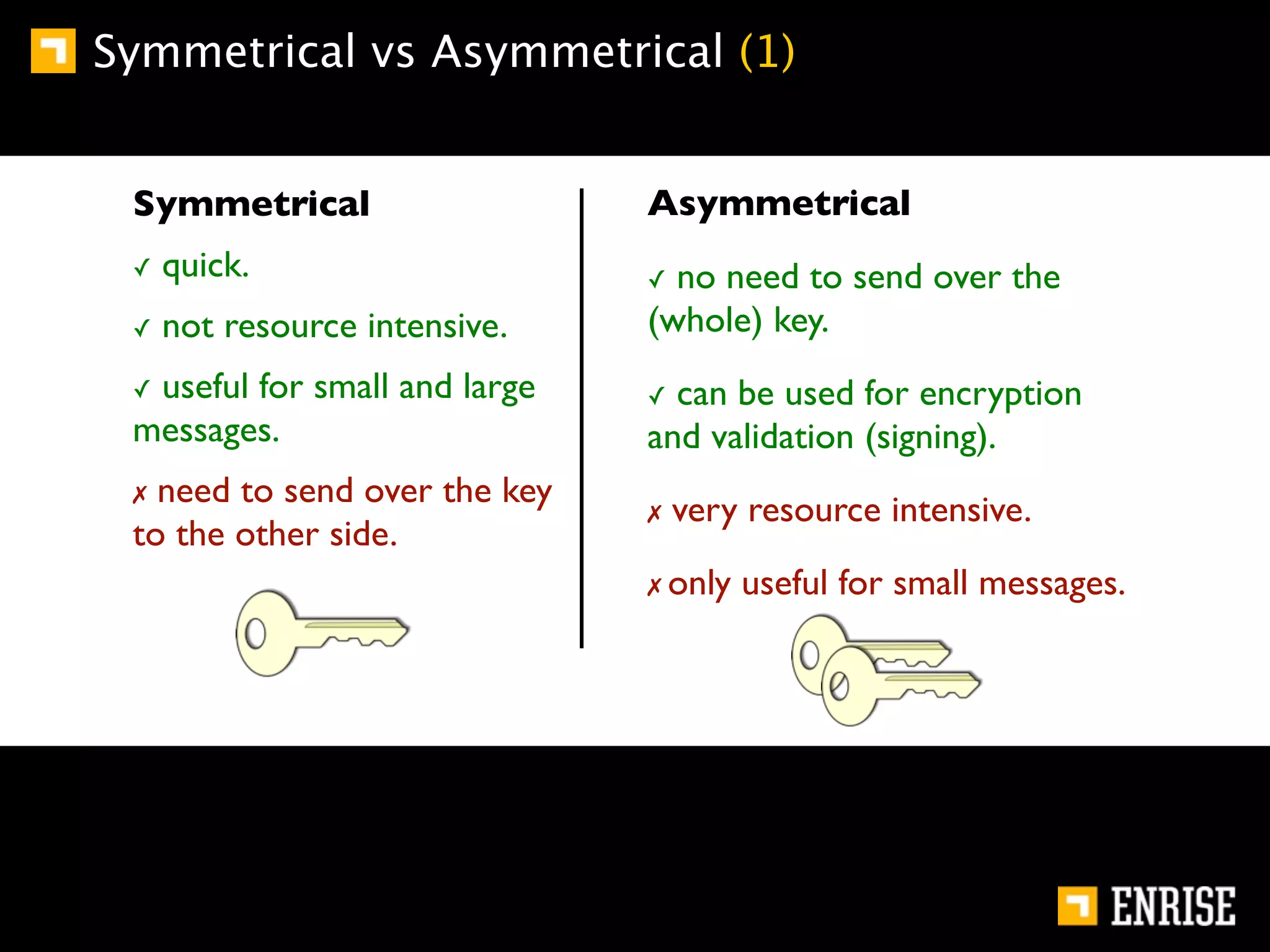 Symmetrical vs Asymmetrical (1)

Symmetrical

✓ quick.

✓ not resource intensive.

✓ useful for small and large messages.

✗ need to send over the key to the other side.

Asymmetrical

✓ no need to send over the (whole) key.

✓ can be used for encryption and validation (signing).

✗ very resource intensive.

✗ only useful for small messages.

ENRISE